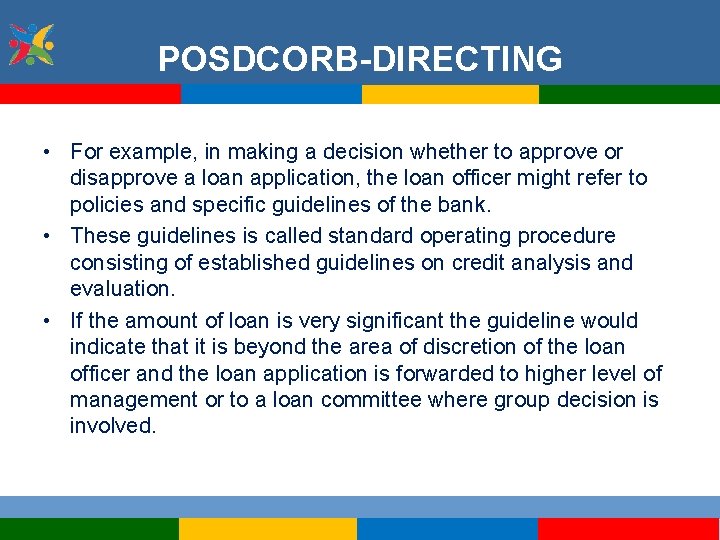 POSDCORB-DIRECTING

• For example, in making a decision whether to approve or disapprove a loan application, the loan officer might refer to policies and specific guidelines of the bank.
• These guidelines is called standard operating procedure consisting of established guidelines on credit analysis and evaluation.
• If the amount of loan is very significant the guideline would indicate that it is beyond the area of discretion of the loan officer and the loan application is forwarded to higher level of management or to a loan committee where group decision is involved.